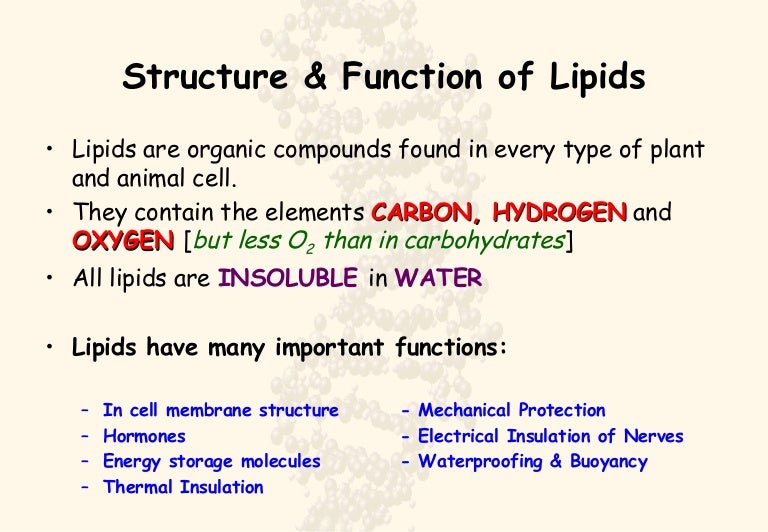 Structure & Function of Lipids

• Lipids are organic compounds found in every type of plant and animal cell.

• They contain the elements CARBON, HYDROGEN and OXYGEN [but less $O_2$ than in carbohydrates]

• All lipids are INSOLUBLE in WATER

• Lipids have many important functions:

– In cell membrane structure
– Hormones
– Energy storage molecules
– Thermal Insulation

- Mechanical Protection
- Electrical Insulation of Nerves
- Waterproofing & Buoyancy